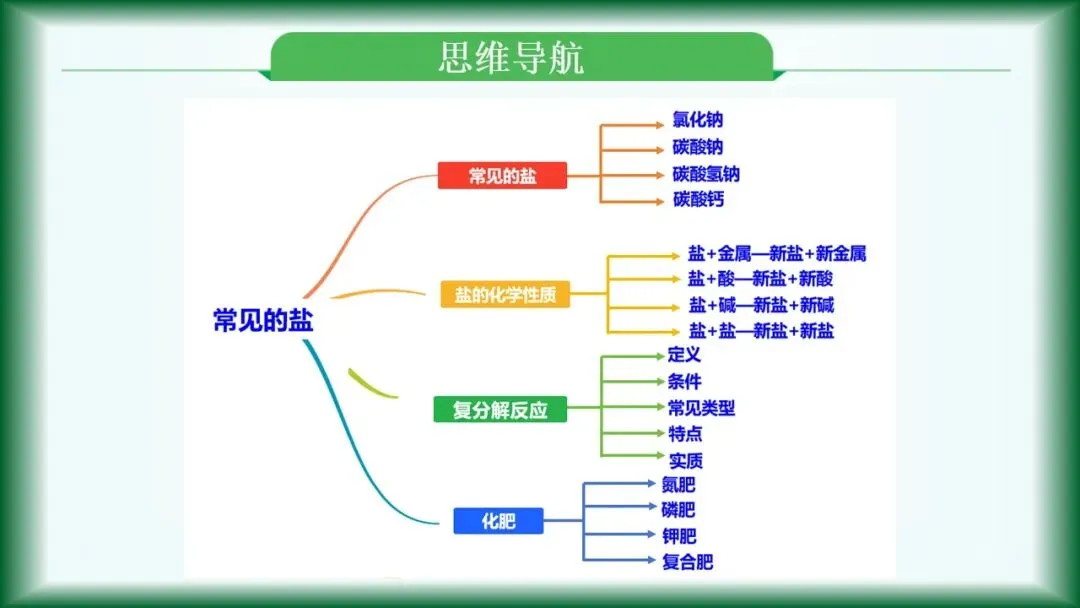 思维导航

常见的盐

常见的盐
氯化钠
碳酸钠
碳酸氢钠
碳酸钙

盐的化学性质
盐+金属—新盐+新金属
盐+酸—新盐+新酸
盐+碱—新盐+新碱
盐+盐—新盐+新盐

复分解反应
定义
条件
常见类型
特点
实质

化肥
氮肥
磷肥
钾肥
复合肥